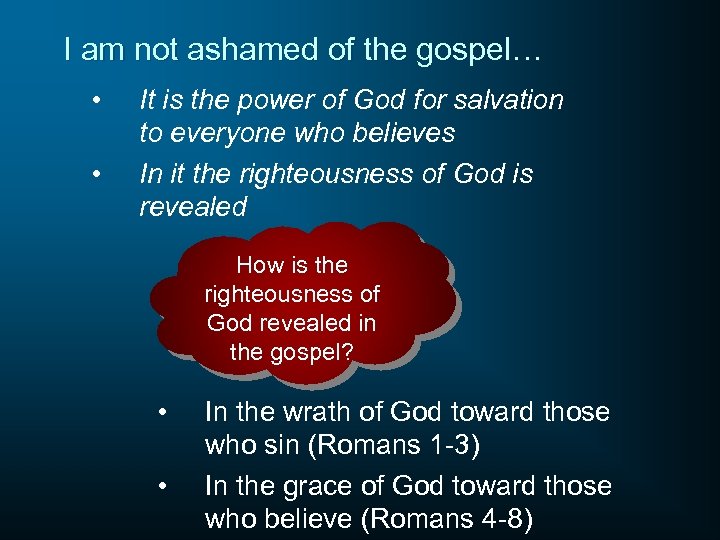 I am not ashamed of the gospel…

• It is the power of God for salvation to everyone who believes
• In it the righteousness of God is revealed

How is the righteousness of God revealed in the gospel?

• In the wrath of God toward those who sin (Romans 1-3)
• In the grace of God toward those who believe (Romans 4-8)